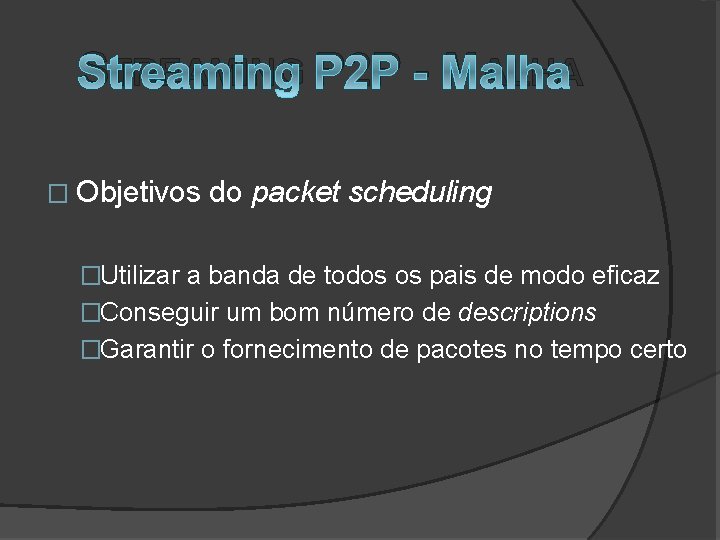 Streaming P2P - Malha

□ Objetivos do packet scheduling

□Utilizar a banda de todos os pais de modo eficaz
□Conseguir um bom número de descriptions
□Garantir o fornecimento de pacotes no tempo certo